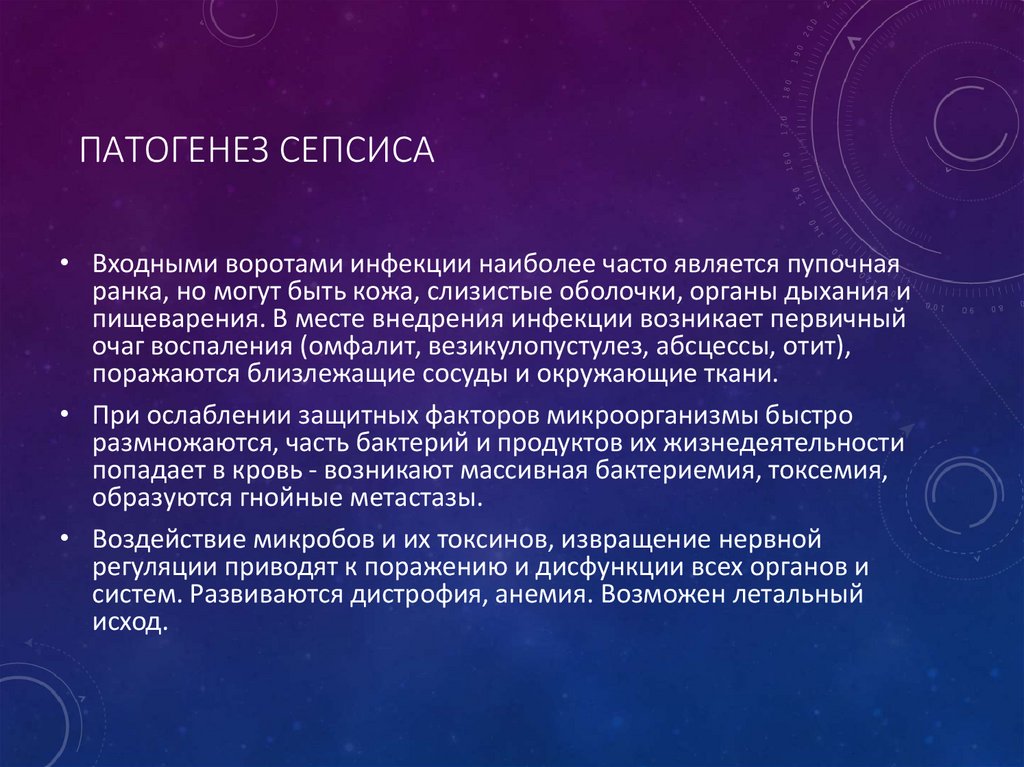 ПАТОГЕНЕЗ СЕПСИСА

• Входными воротами инфекции наиболее часто является пупочная ранка, но могут быть кожа, слизистые оболочки, органы дыхания и пищеварения. В месте внедрения инфекции возникает первичный очаг воспаления (омфалит, везикулопустулез, абсцессы, отит), поражаются близлежащие сосуды и окружающие ткани.

• При ослаблении защитных факторов микроорганизмы быстро размножаются, часть бактерий и продуктов их жизнедеятельности попадает в кровь - возникают массивная бактериемия, токсемия, образуются гнойные метастазы.

• Воздействие микробов и их токсинов, извращение нервной регуляции приводят к поражению и дисфункции всех органов и систем. Развиваются дистрофия, анемия. Возможен летальный исход.